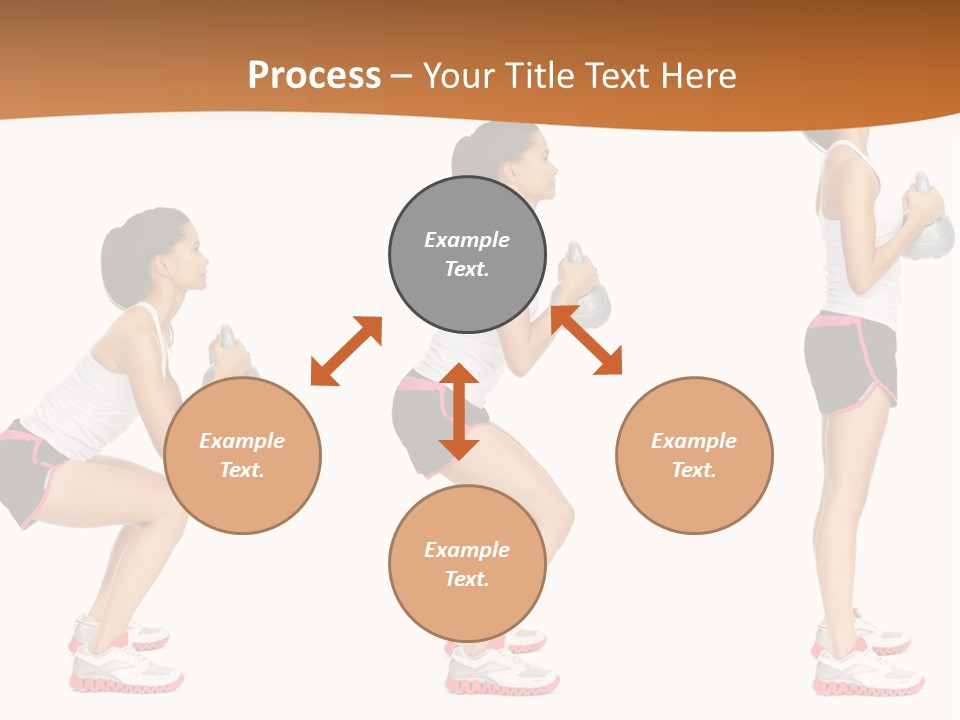 Process – Your Title Text Here

Example Text.

Example Text.

Example Text.

Example Text.